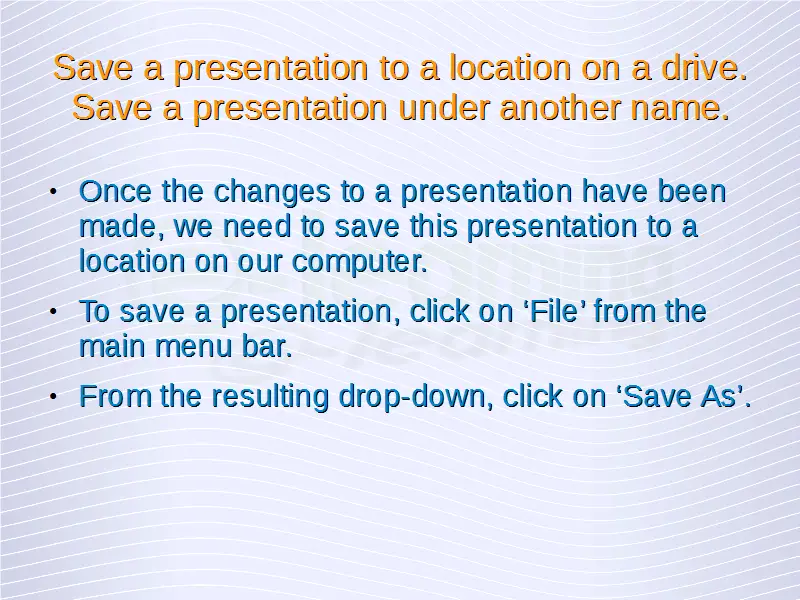 Save a presentation to a location on a drive. Save a presentation under another name.

• Once the changes to a presentation have been made, we need to save this presentation to a location on our computer.

• To save a presentation, click on ‘File’ from the main menu bar.

• From the resulting drop-down, click on ‘Save As’.